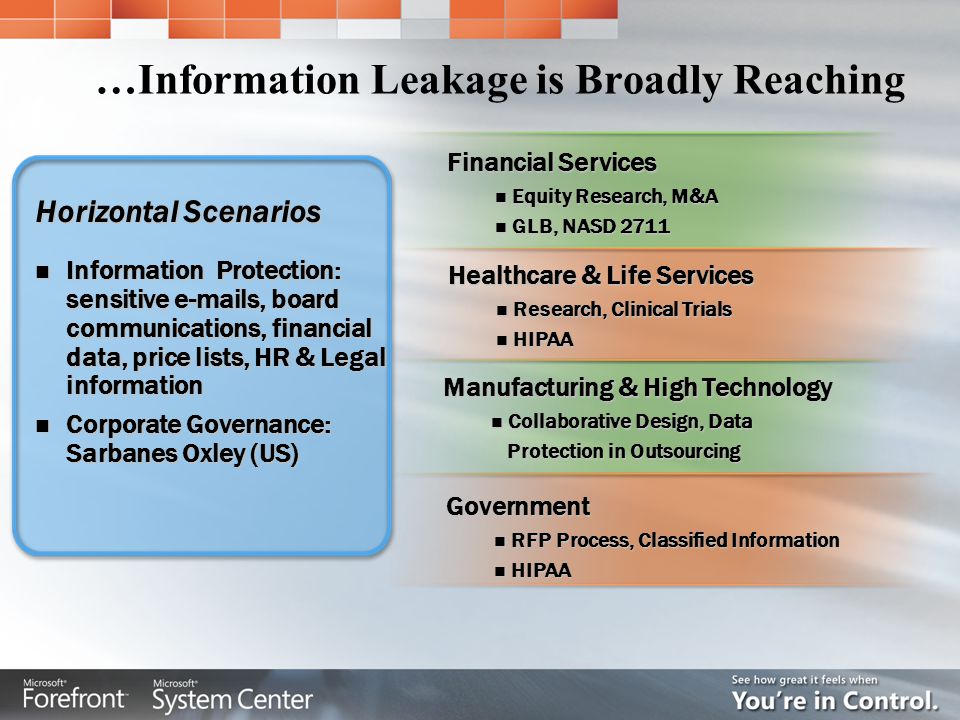 …Information Leakage is Broadly Reaching

Horizontal Scenarios

■ Information Protection: sensitive e-mails, board communications, financial data, price lists, HR & Legal information

■ Corporate Governance: Sarbanes Oxley (US)

Financial Services

■ Equity Research, M&A

■ GLB, NASD 2711

Healthcare & Life Services

■ Research, Clinical Trials

■ HIPAA

Manufacturing & High Technology

■ Collaborative Design, Data Protection in Outsourcing

Government

■ RFP Process, Classified Information

■ HIPAA

Microsoft® Forefront™ Microsoft® System Center

See how great it feels when You're in Control.